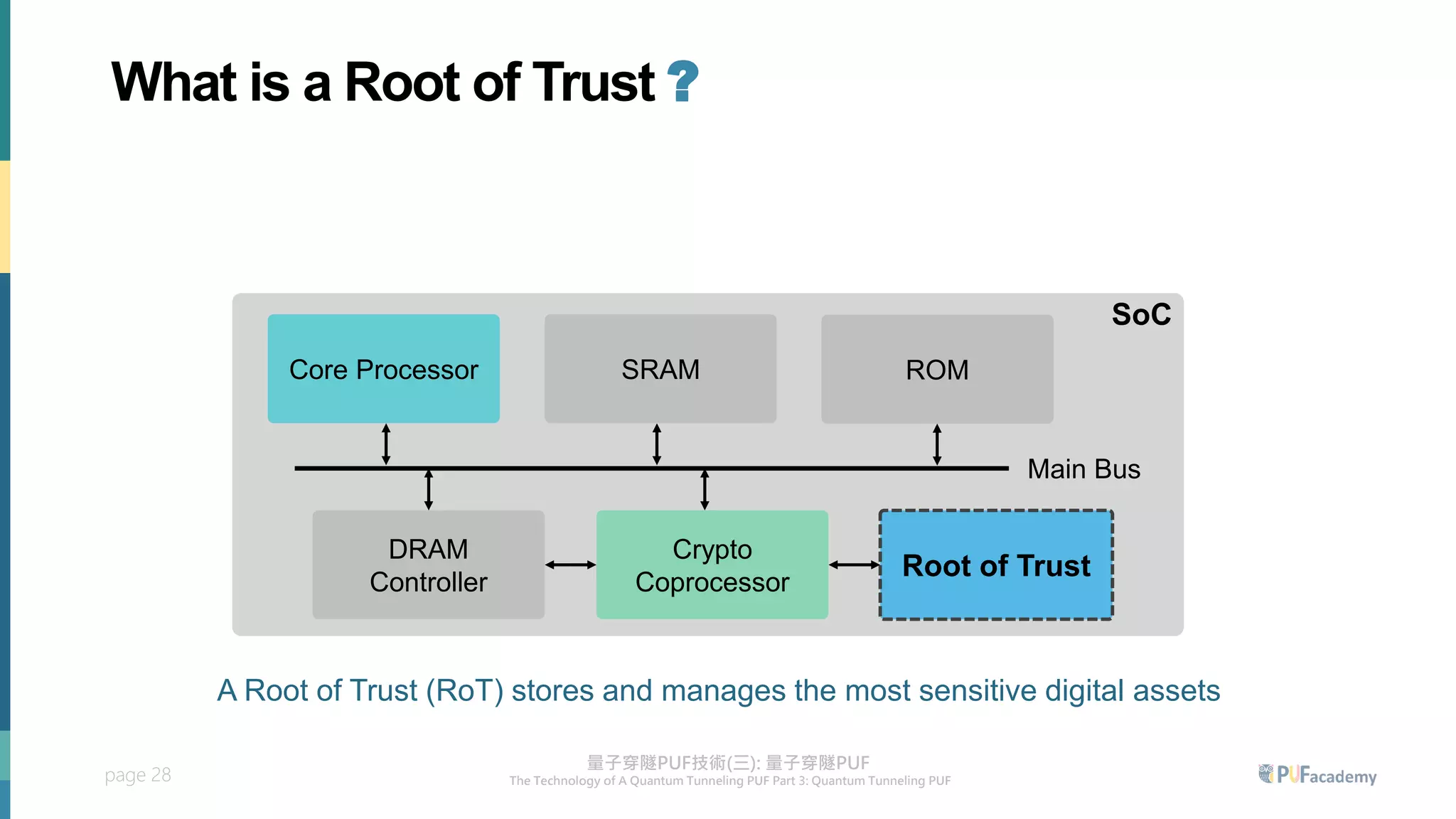 What is a Root of Trust ?

SoC

Core Processor

SRAM

ROM

Main Bus

DRAM Controller

Crypto Coprocessor

Root of Trust

A Root of Trust (RoT) stores and manages the most sensitive digital assets

page 28

量子穿隧PUF技術(三): 量子穿隧PUF
The Technology of A Quantum Tunneling PUF Part 3: Quantum Tunneling PUF

PUFacademy